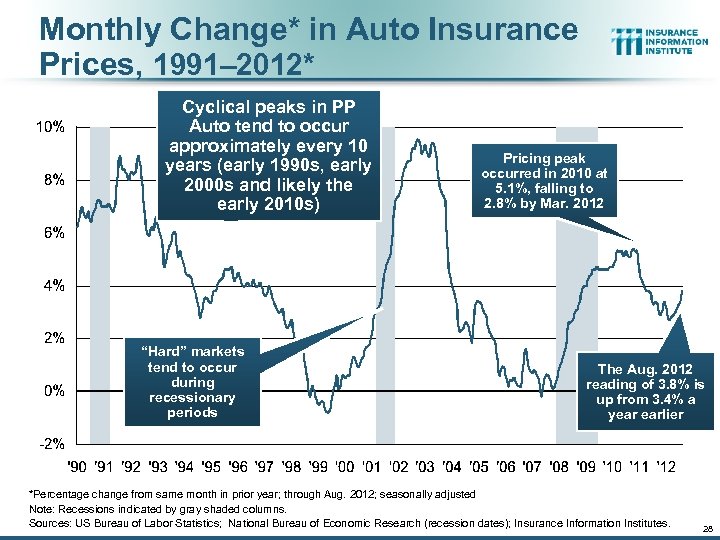 Monthly Change* in Auto Insurance Prices, 1991–2012*

INSURANCE INFORMATION INSTITUTE

Cyclical peaks in PP Auto tend to occur approximately every 10 years (early 1990s, early 2000s and likely the early 2010s)

Pricing peak occurred in 2010 at 5.1%, falling to 2.8% by Mar. 2012

"Hard" markets tend to occur during recessionary periods

The Aug. 2012 reading of 3.8% is up from 3.4% a year earlier

10%
8%
6%
4%
2%
0%
-2%

'90 '91 '92 '93 '94 '95 '96 '97 '98 '99 '00 '01 '02 '03 '04 '05 '06 '07 '08 '09 '10 '11 '12

*Percentage change from same month in prior year; through Aug. 2012; seasonally adjusted
Note: Recessions indicated by gray shaded columns.
Sources: US Bureau of Labor Statistics; National Bureau of Economic Research (recession dates); Insurance Information Institutes.

28